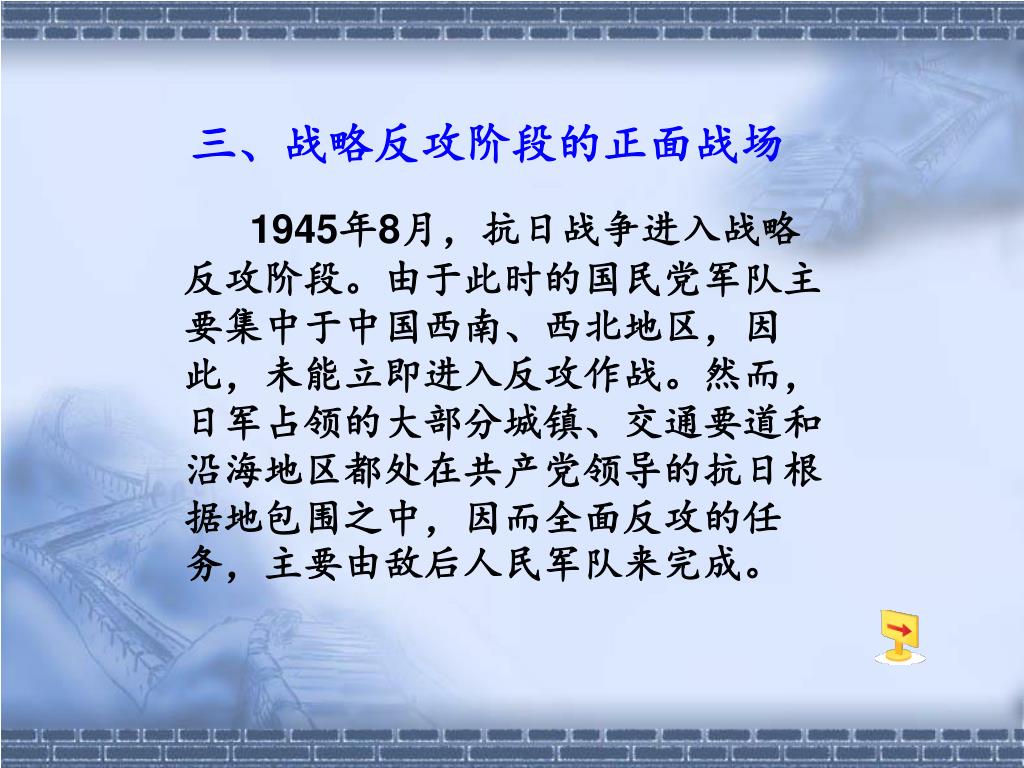 三、战略反攻阶段的正面战场

1945年8月，抗日战争进入战略反攻阶段。由于此时的国民党军队主要集中于中国西南、西北地区，因此，未能立即进入反攻作战。然而，日军占领的大部分城镇、交通要道和沿海地区都处在共产党领导的抗日根据地包围之中，因而全面反攻的任务，主要由敌后人民军队来完成。